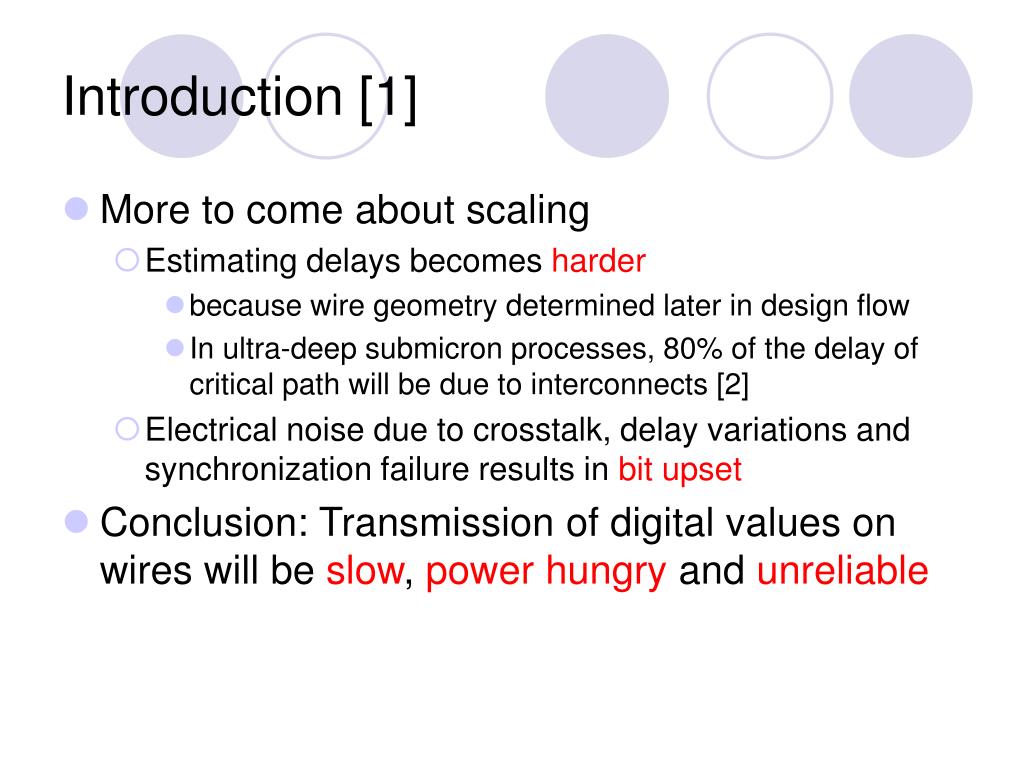 Introduction [1]

More to come about scaling

Estimating delays becomes harder

because wire geometry determined later in design flow

In ultra-deep submicron processes, 80% of the delay of critical path will be due to interconnects [2]

Electrical noise due to crosstalk, delay variations and synchronization failure results in bit upset

Conclusion: Transmission of digital values on wires will be slow, power hungry and unreliable